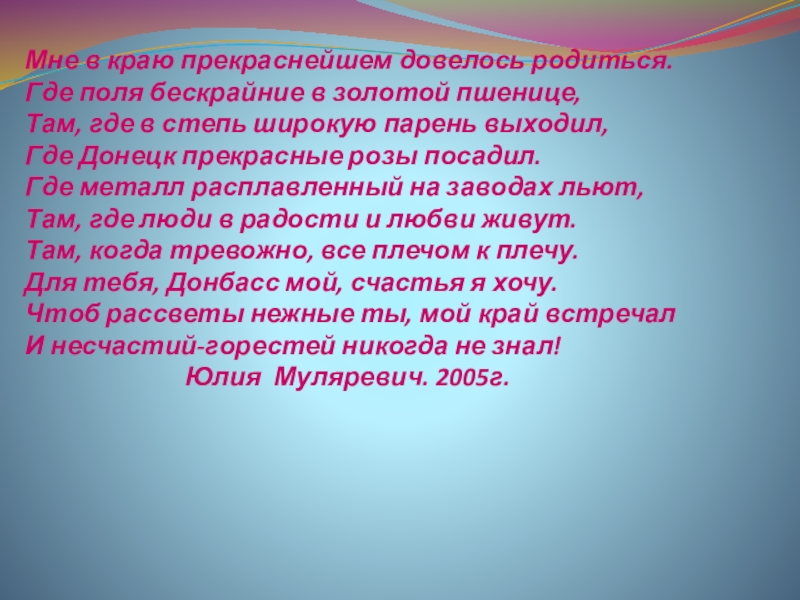 Мне в краю прекраснейшем довелось родиться.
Где поля бескрайние в золотой пшенице,
Там, где в степь широкую парень выходил,
Где Донецк прекрасные розы посадил.
Где металл расплавленный на заводах льют,
Там, где люди в радости и любви живут.
Там, когда тревожно, все плечом к плечу.
Для тебя, Донбасс мой, счастья я хочу.
Чтоб рассветы нежные ты, мой край встречал
И несчастий-горестей никогда не знал!
Юлия Муляревич. 2005г.